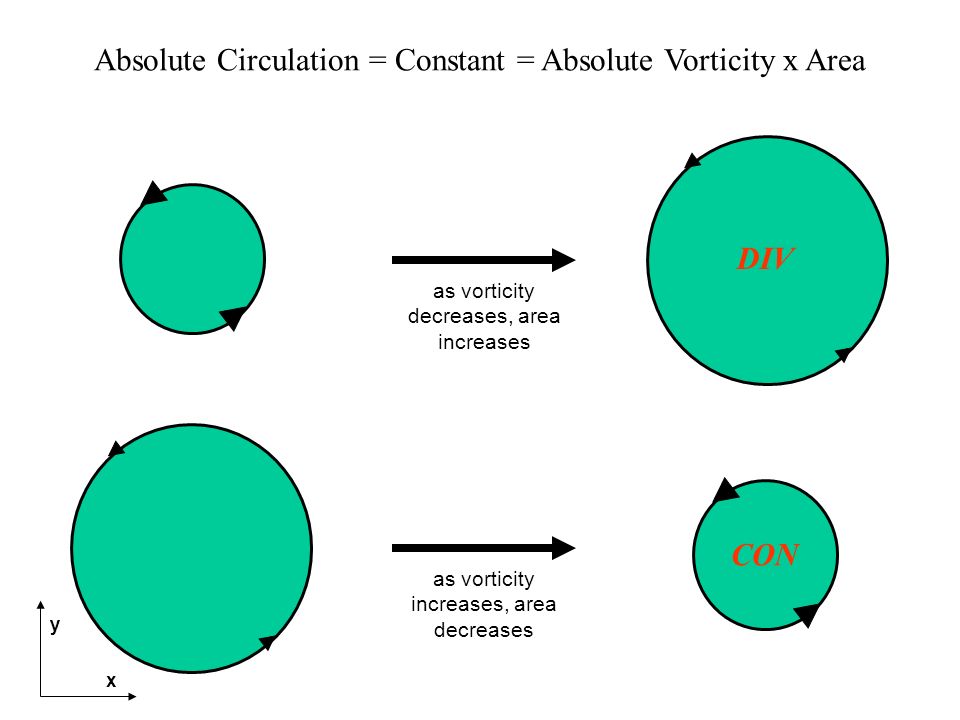 Absolute Circulation = Constant = Absolute Vorticity x Area

as vorticity decreases, area increases

DIV

as vorticity increases, area decreases

CON

y

x